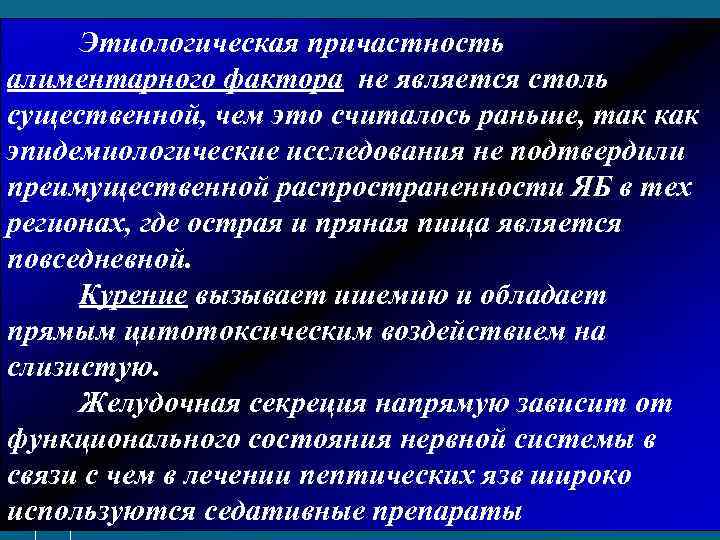 Этиологическая причастность алиментарного фактора не является столь существенной, чем это считалось раньше, так как эпидемиологические исследования не подтвердили преимущественной распространенности ЯБ в тех регионах, где острая и пряная пища является повседневной.

Курение вызывает ишемию и обладает прямым цитотоксическим воздействием на слизистую.

Желудочная секреция напрямую зависит от функционального состояния нервной системы в связи с чем в лечении пептических язв широко используются седативные препараты